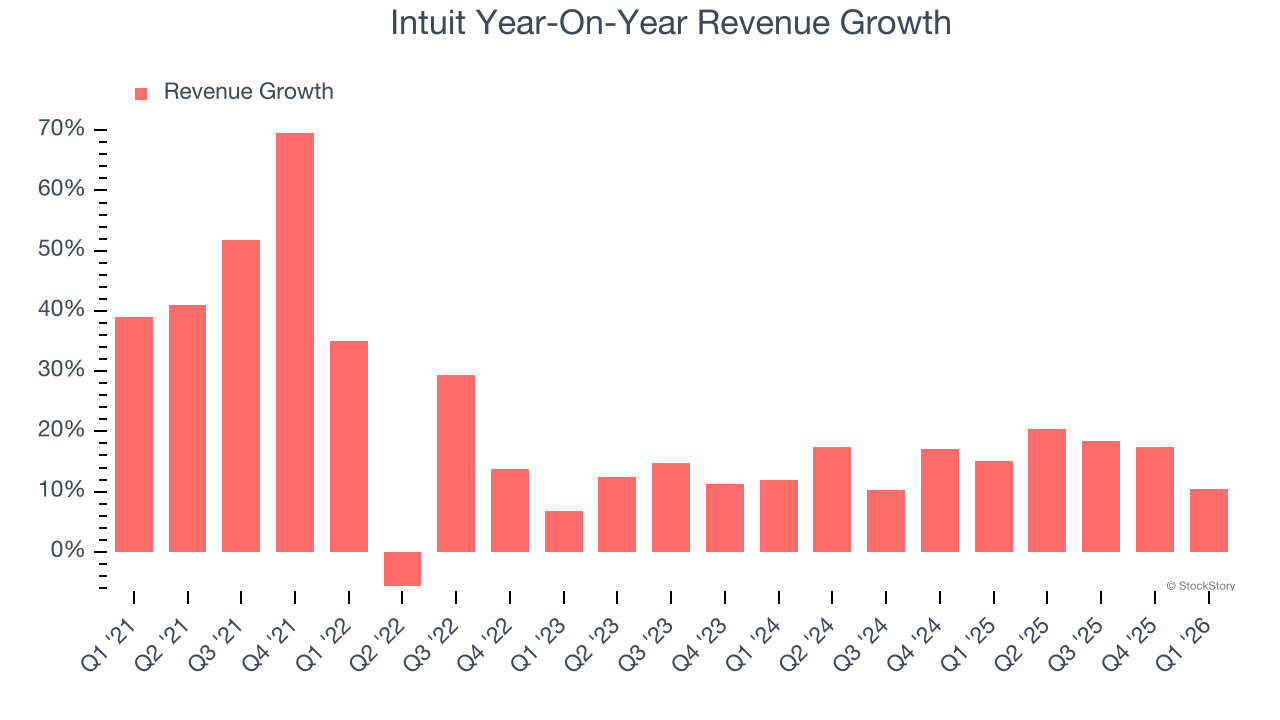 Intuit Year-On-Year Revenue Growth

Revenue Growth

70%
60%
50%
40%
30%
20%
10%
0%

© StockStory

Q1 '21
Q2 '21
Q3 '21
Q4 '21
Q1 '22
Q2 '22
Q3 '22
Q4 '22
Q1 '23
Q2 '23
Q3 '23
Q4 '23
Q1 '24
Q2 '24
Q3 '24
Q4 '24
Q1 '25
Q2 '25
Q3 '25
Q4 '25
Q1 '26